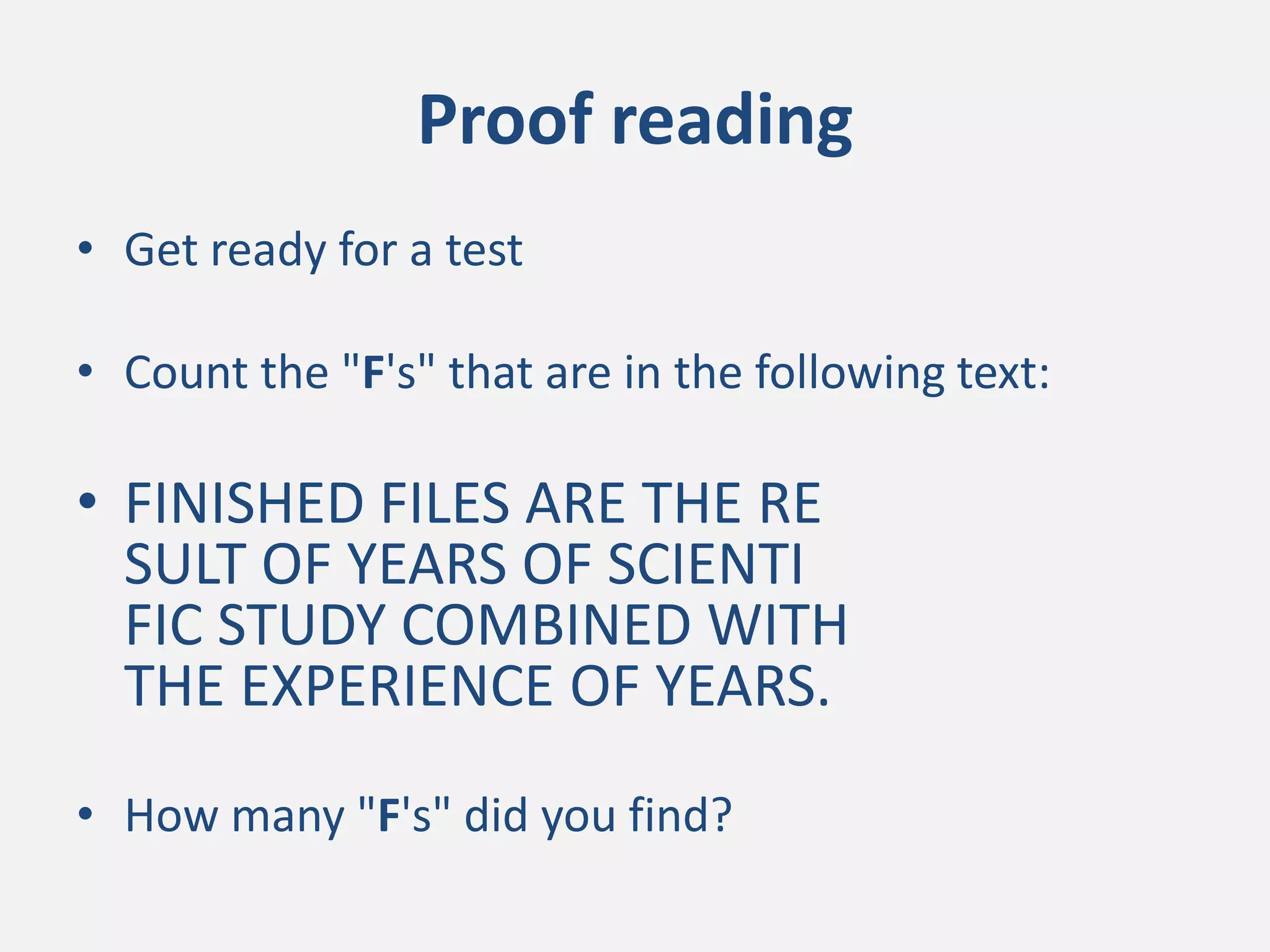 Proof reading

• Get ready for a test

• Count the "F's" that are in the following text:

• FINISHED FILES ARE THE RE SULT OF YEARS OF SCIENTI FIC STUDY COMBINED WITH THE EXPERIENCE OF YEARS.

• How many "F's" did you find?